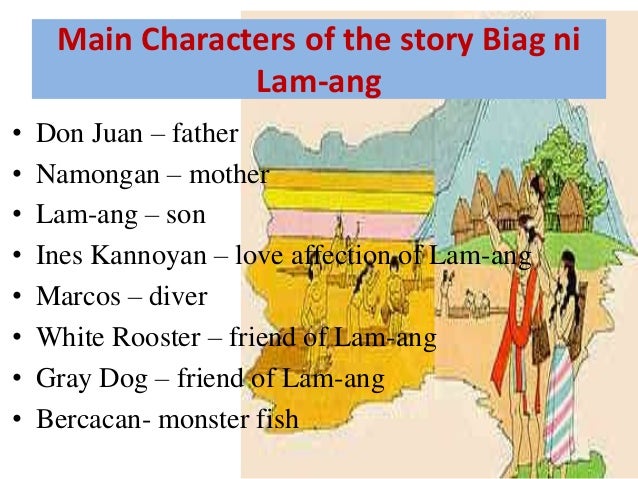 Main Characters of the story Biag ni Lam-ang

• Don Juan – father
• Namongan – mother
• Lam-ang – son
• Ines Kannoyan – love affection of Lam-ang
• Marcos – diver
• White Rooster – friend of Lam-ang
• Gray Dog – friend of Lam-ang
• Bercacan- monster fish